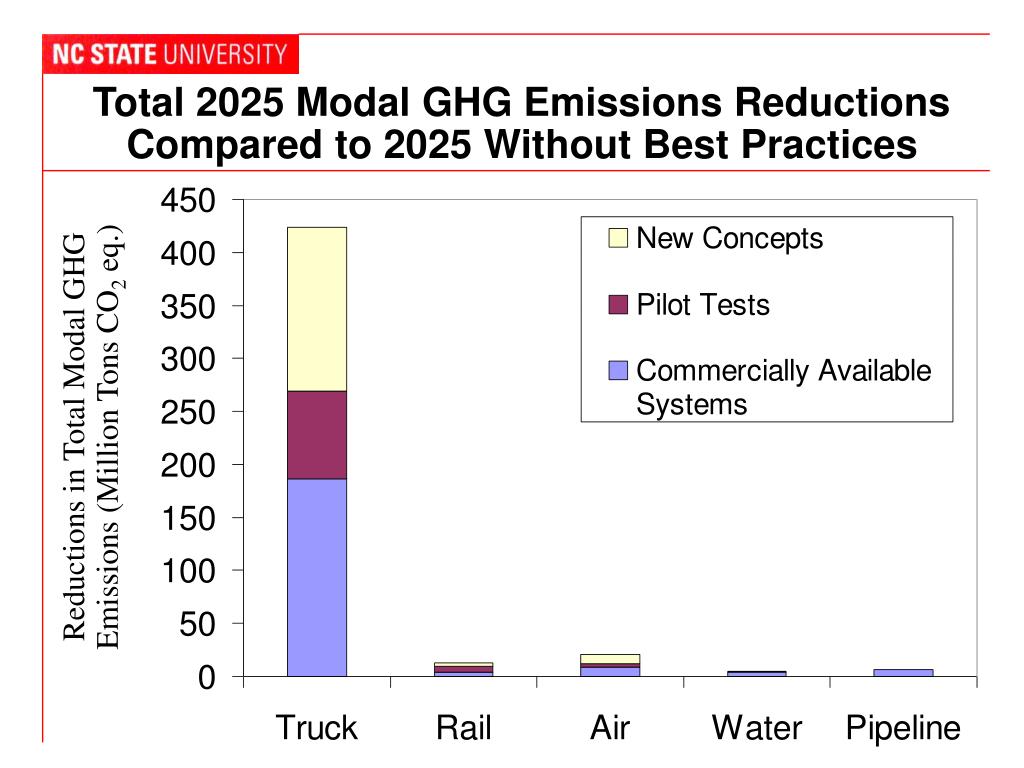 NC STATE UNIVERSITY

Total 2025 Modal GHG Emissions Reductions Compared to 2025 Without Best Practices

Reductions in Total Modal GHG Emissions (Million Tons $CO_2$ eq.)

450
400
350
300
250
200
150
100
50
0

New Concepts
Pilot Tests
Commercially Available Systems

Truck
Rail
Air
Water
Pipeline